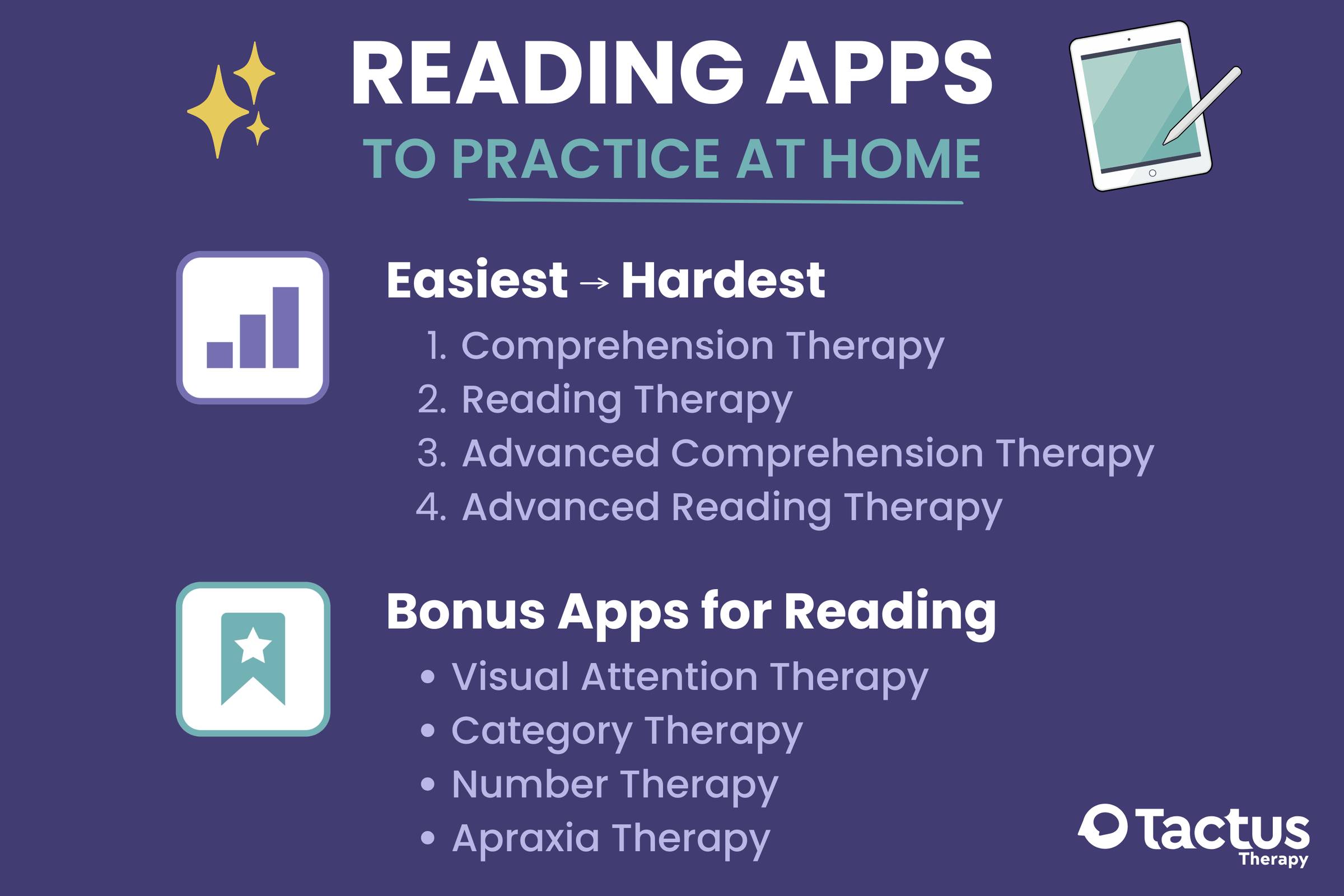 READING APPS
TO PRACTICE AT HOME

Easiest → Hardest

1. Comprehension Therapy
2. Reading Therapy
3. Advanced Comprehension Therapy
4. Advanced Reading Therapy

Bonus Apps for Reading

• Visual Attention Therapy
• Category Therapy
• Number Therapy
• Apraxia Therapy

Tactus Therapy